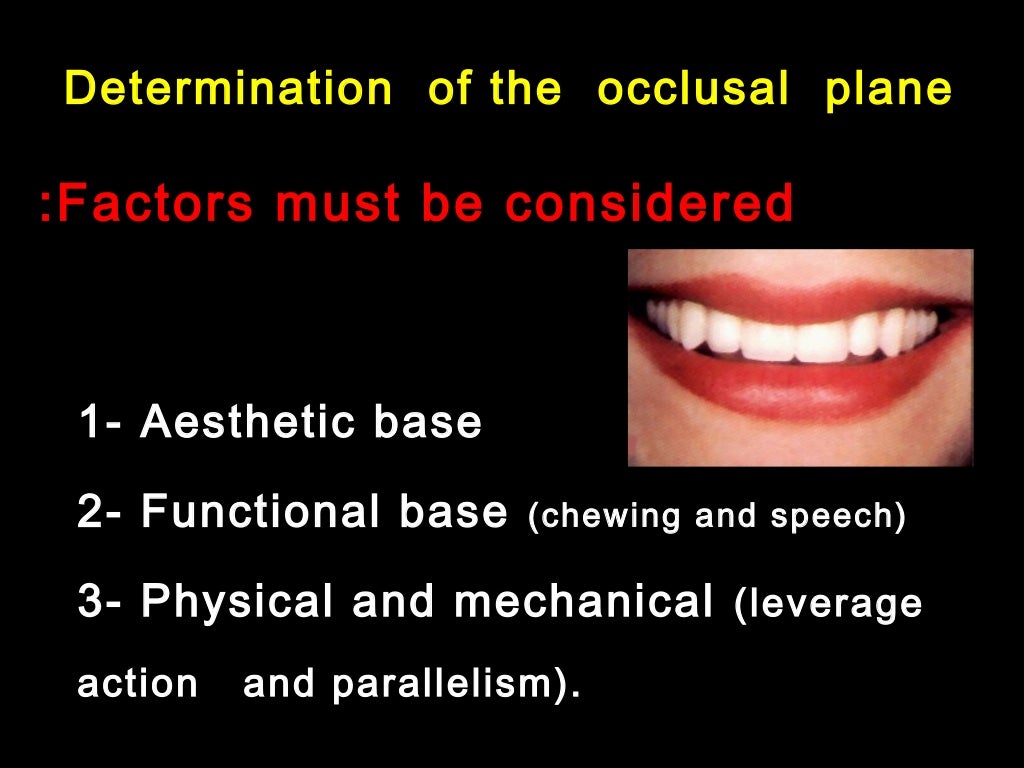 Determination of the occlusal plane

:Factors must be considered

1- Aesthetic base

2- Functional base (chewing and speech)

3- Physical and mechanical (leverage action and parallelism).